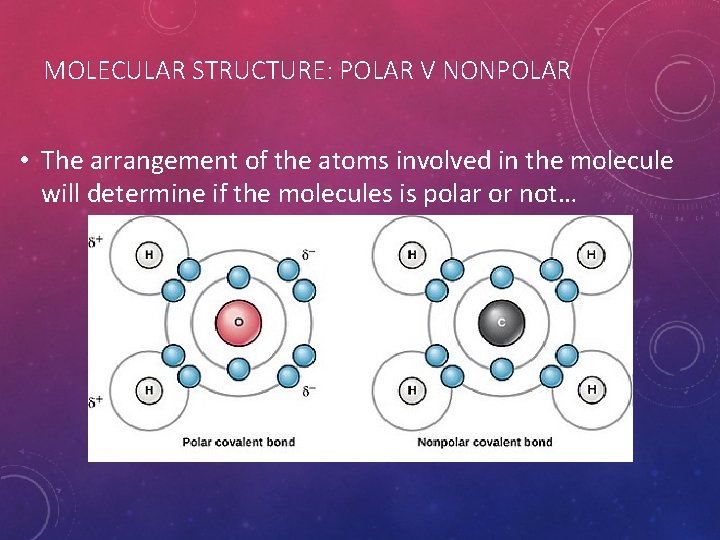 MOLECULAR STRUCTURE: POLAR V NONPOLAR

• The arrangement of the atoms involved in the molecule will determine if the molecules is polar or not…

$\delta^+$
H
$\delta^-$
O
H
$\delta^+$
$\delta^-$
Polar covalent bond

H
H
C
H
H
Nonpolar covalent bond